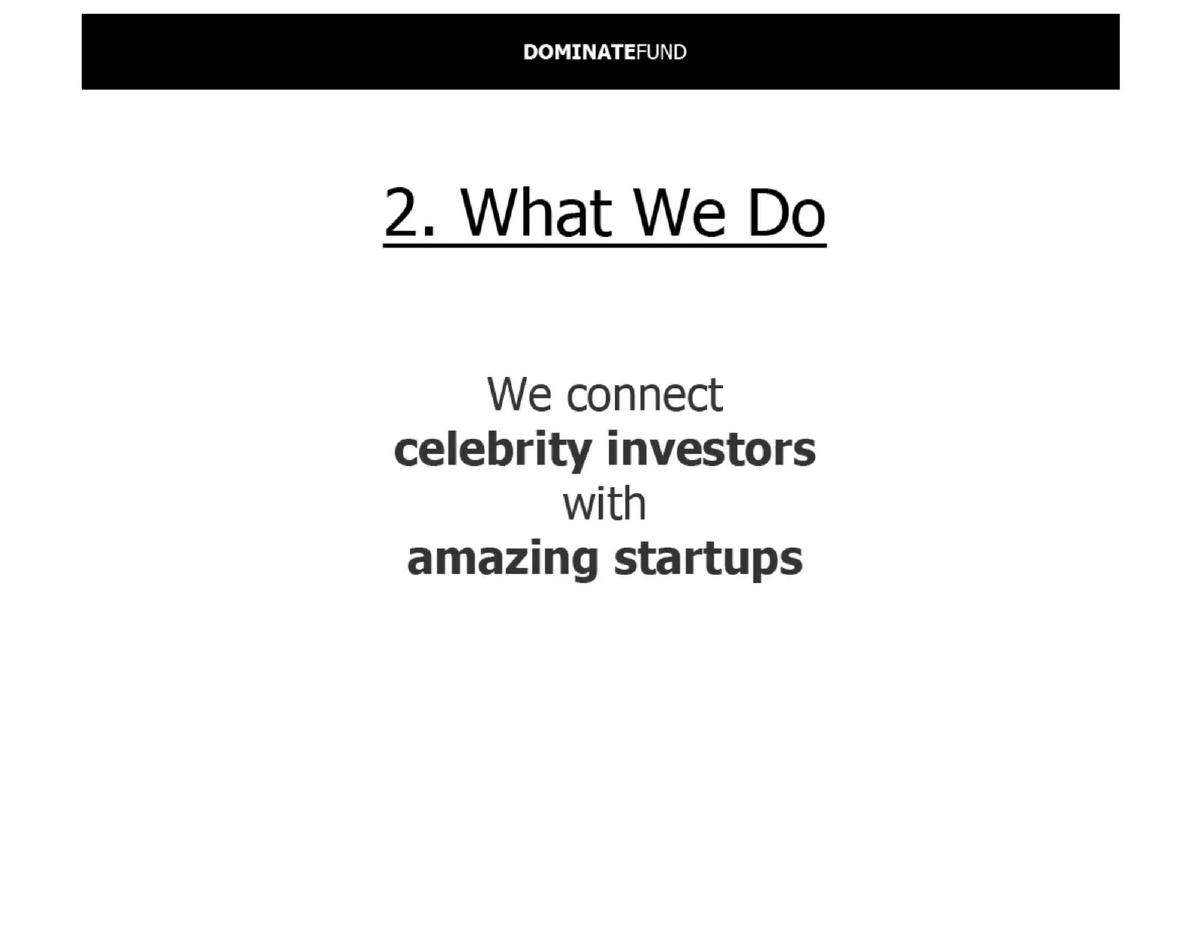 DOMINATEFUND

2. What We Do

We connect
celebrity investors
with
amazing startups